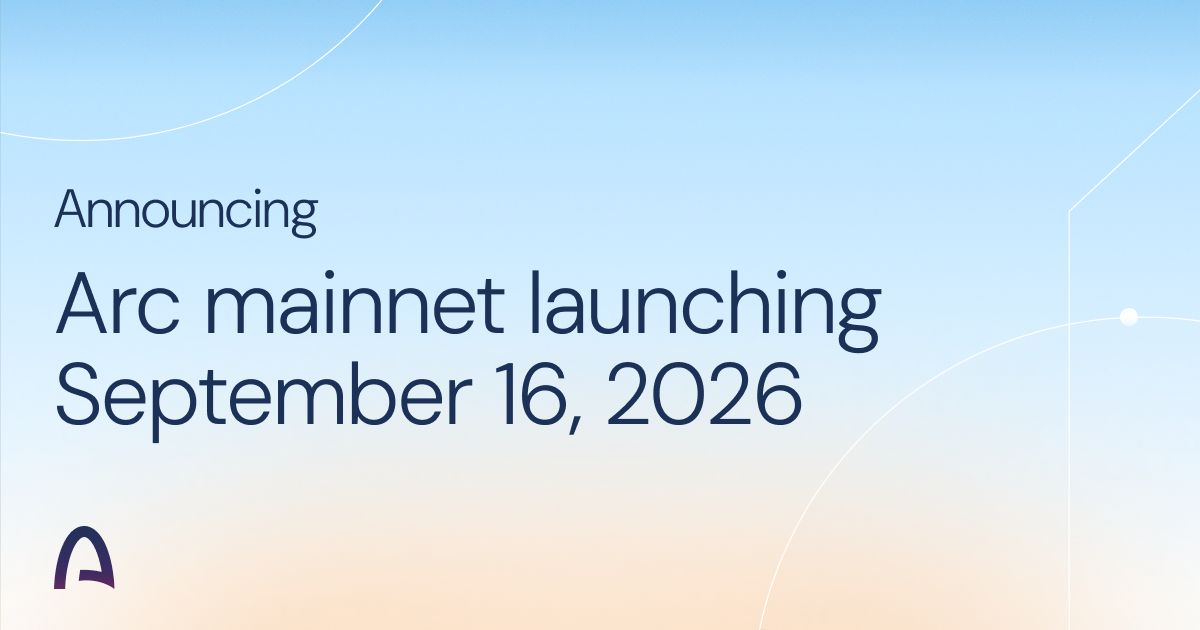 Announcing

Arc mainnet launching September 16, 2026